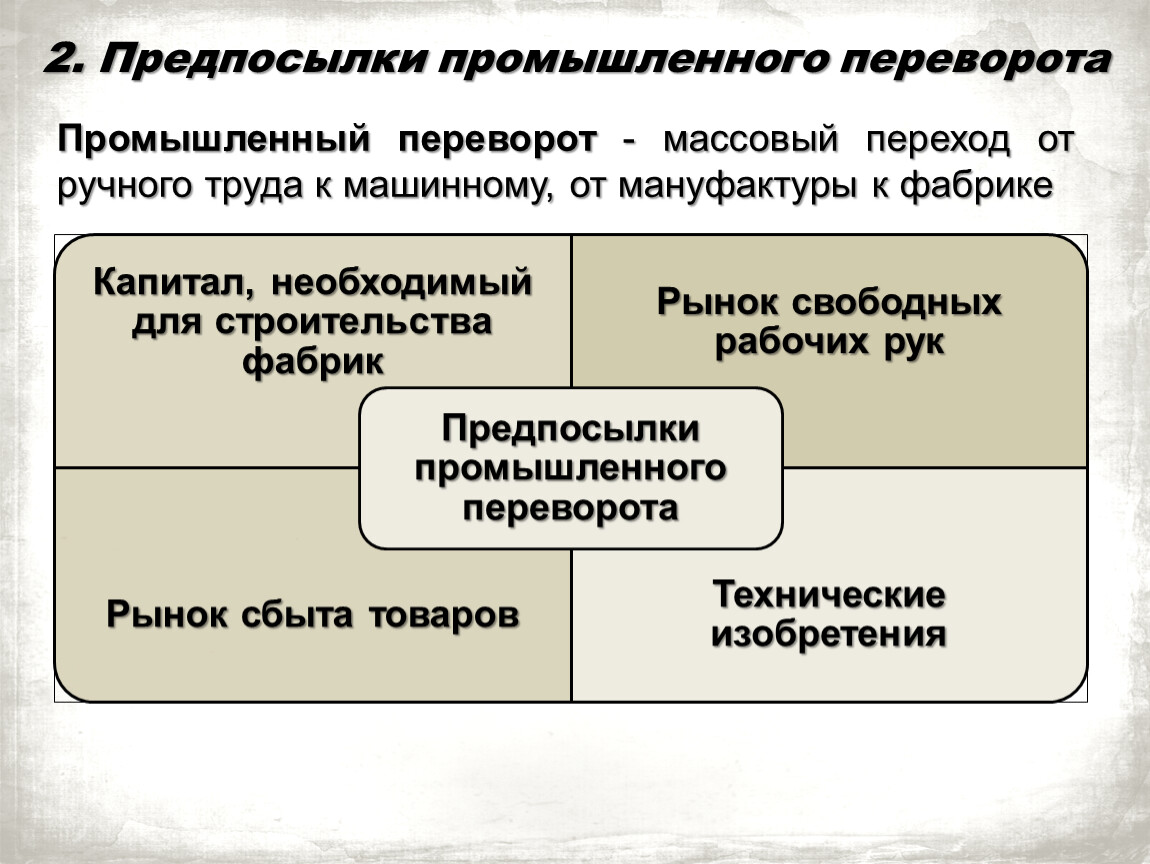 2. Предпосылки промышленного переворота

Промышленный переворот - массовый переход от ручного труда к машинному, от мануфактуры к фабрике

Капитал, необходимый для строительства фабрик

Рынок свободных рабочих рук

Предпосылки промышленного переворота

Рынок сбыта товаров

Технические изобретения